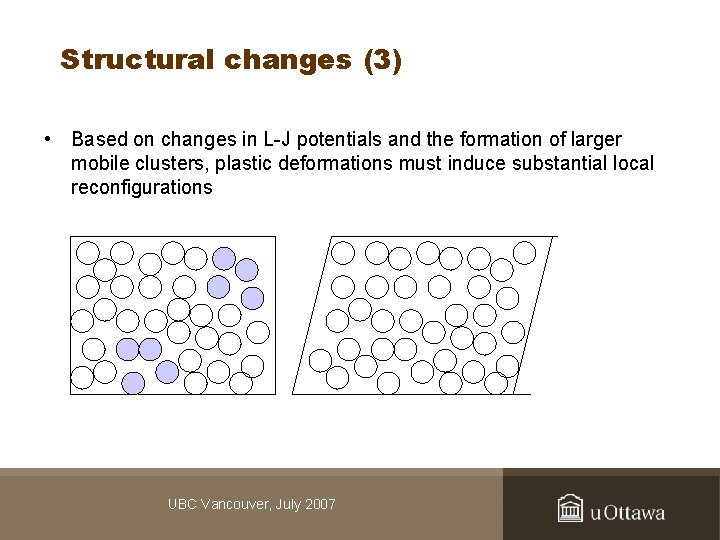 Structural changes (3)

• Based on changes in L-J potentials and the formation of larger mobile clusters, plastic deformations must induce substantial local reconfigurations

UBC Vancouver, July 2007

uOttawa